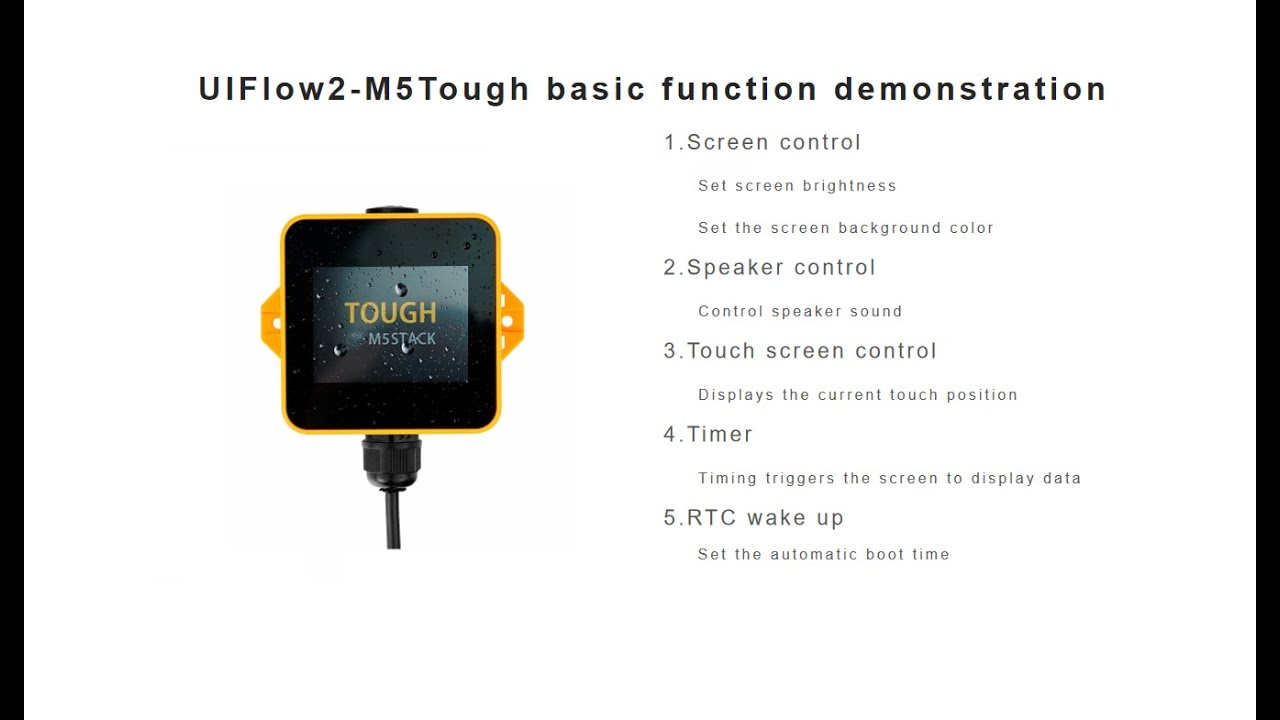 UIFlow2-M5Tough basic function demonstration

TOUGH
M5STACK

1.Screen control

Set screen brightness

Set the screen background color

2.Speaker control

Control speaker sound

3.Touch screen control

Displays the current touch position

4.Timer

Timing triggers the screen to display data

5.RTC wake up

Set the automatic boot time